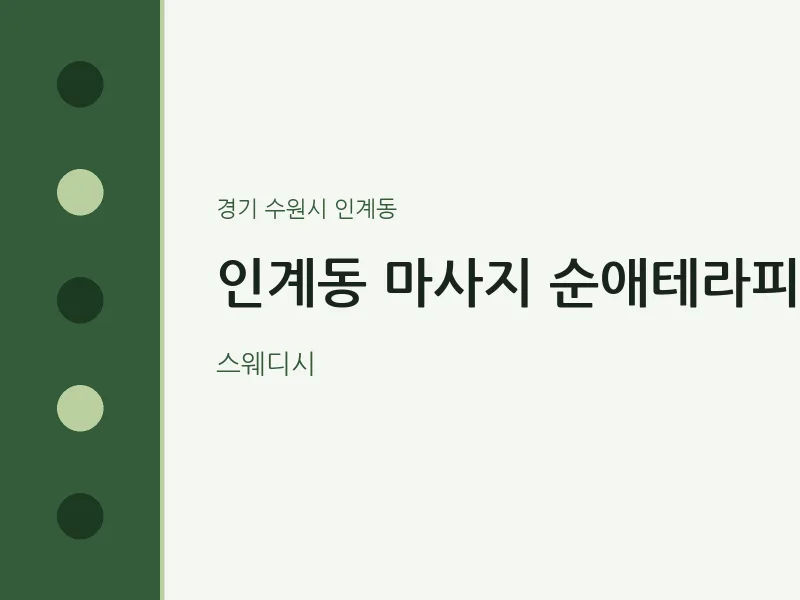 경기 수원시 인계동

인계동 마사지 순애테라피

스웨디시